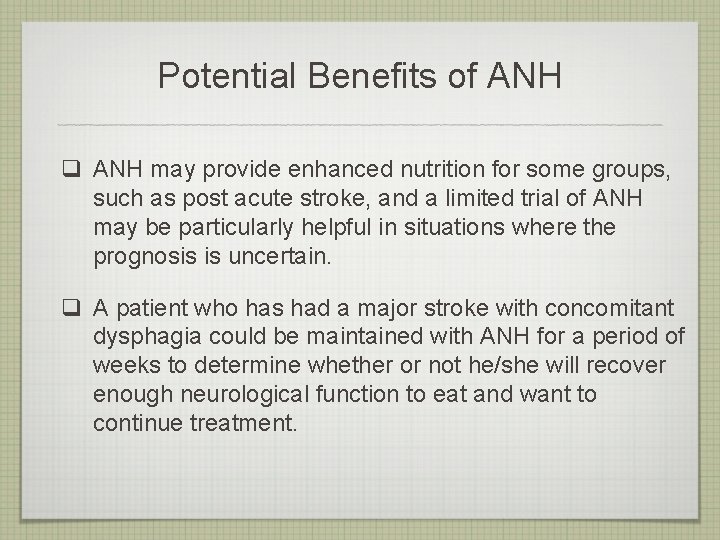 Potential Benefits of ANH

❑ ANH may provide enhanced nutrition for some groups, such as post acute stroke, and a limited trial of ANH may be particularly helpful in situations where the prognosis is uncertain.

❑ A patient who has had a major stroke with concomitant dysphagia could be maintained with ANH for a period of weeks to determine whether or not he/she will recover enough neurological function to eat and want to continue treatment.